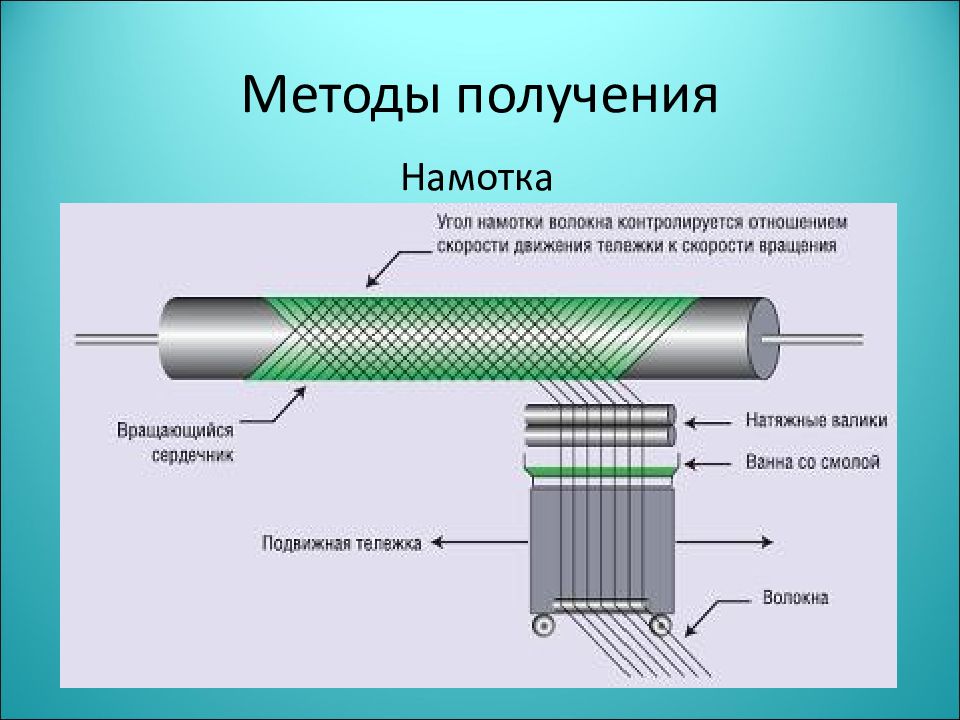 Методы получения

Намотка

Угол намотки волокна контролируется отношением скорости движения тележки к скорости вращения

Вращающийся сердечник

Натяжные валики

Ванна со смолой

Подвижная тележка

Волокна